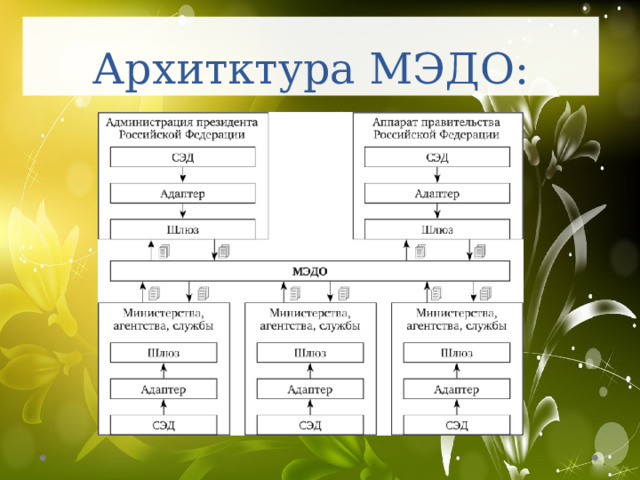 Архитктура МЭДО:

Администрация президента Российской Федерации

СЭД

Адаптер

Шлюз

Аппарат правительства Российской Федерации

СЭД

Адаптер

Шлюз

МЭДО

Министерства, агентства, службы

Шлюз

Адаптер

СЭД

Министерства, агентства, службы

Шлюз

Адаптер

СЭД

Министерства, агентства, службы

Шлюз

Адаптер

СЭД